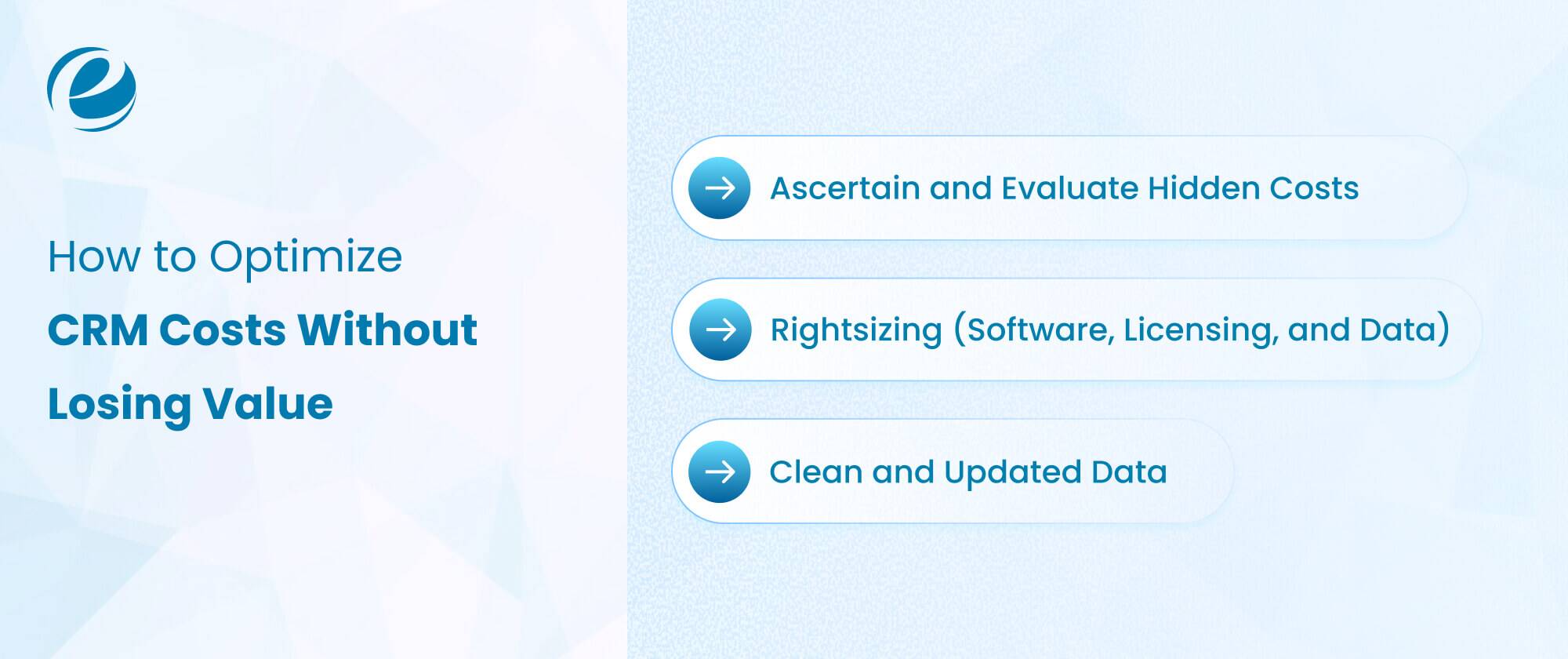 How to Optimize
CRM Costs Without
Losing Value

Ascertain and Evaluate Hidden Costs

Rightsizing (Software, Licensing, and Data)

Clean and Updated Data